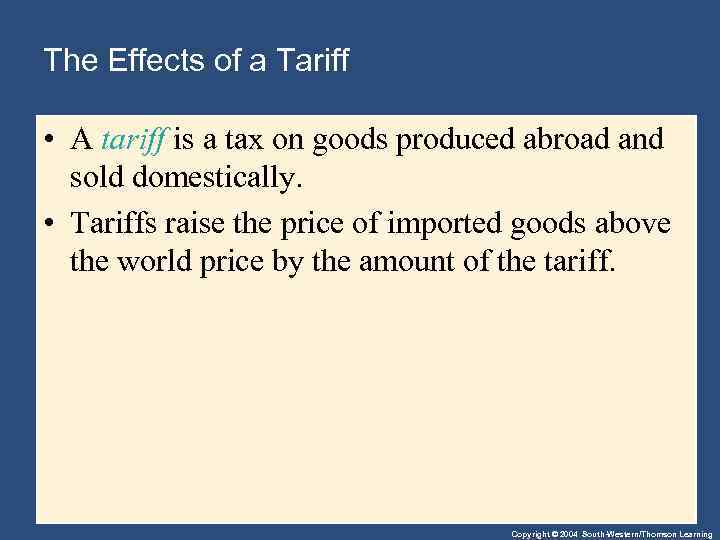 The Effects of a Tariff

• A tariff is a tax on goods produced abroad and sold domestically.

• Tariffs raise the price of imported goods above the world price by the amount of the tariff.

Copyright © 2004 South-Western/Thomson Learning